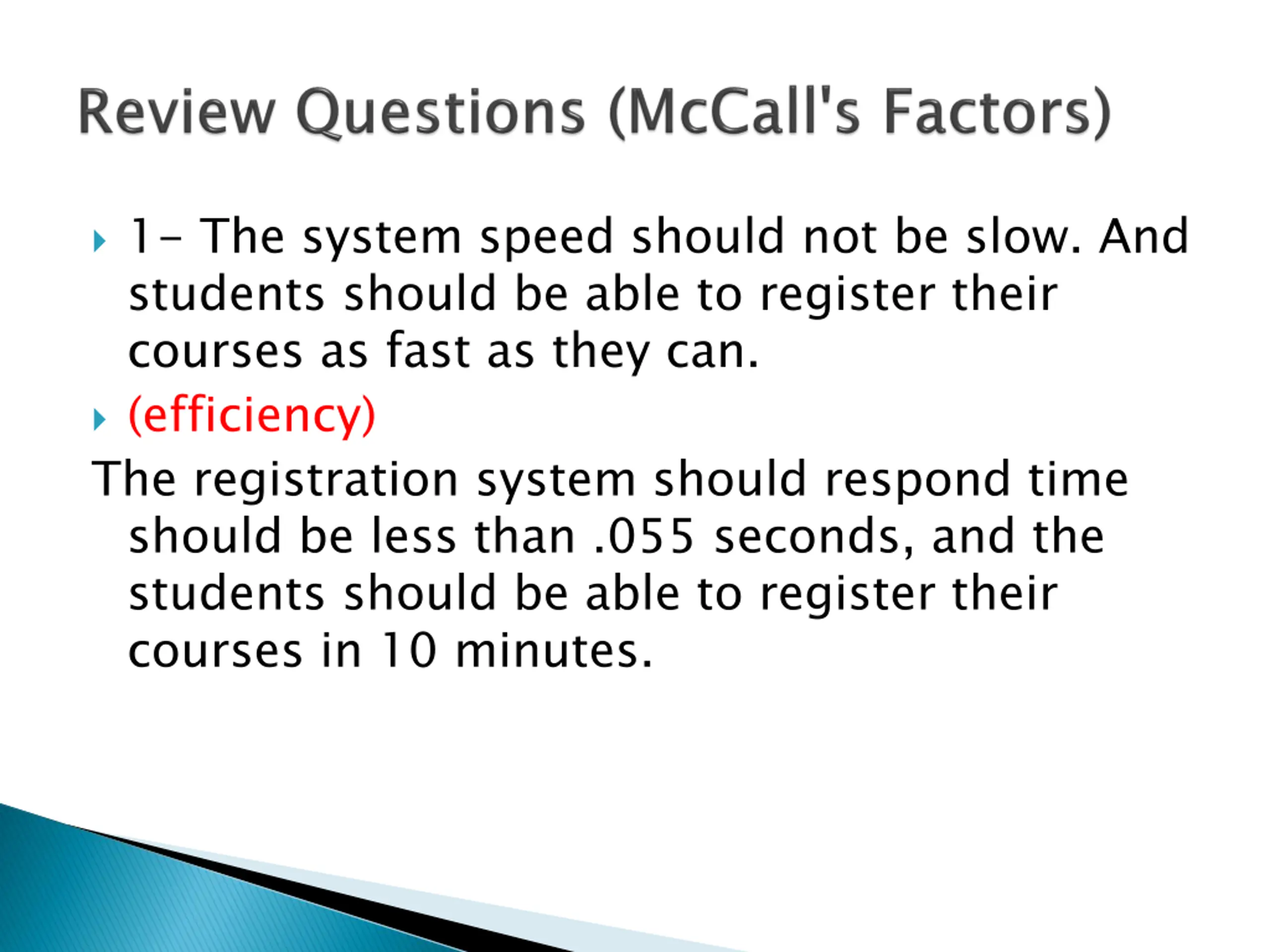 Review Questions (McCall's Factors)

1- The system speed should not be slow. And students should be able to register their courses as fast as they can.

(efficiency)

The registration system should respond time should be less than .055 seconds, and the students should be able to register their courses in 10 minutes.